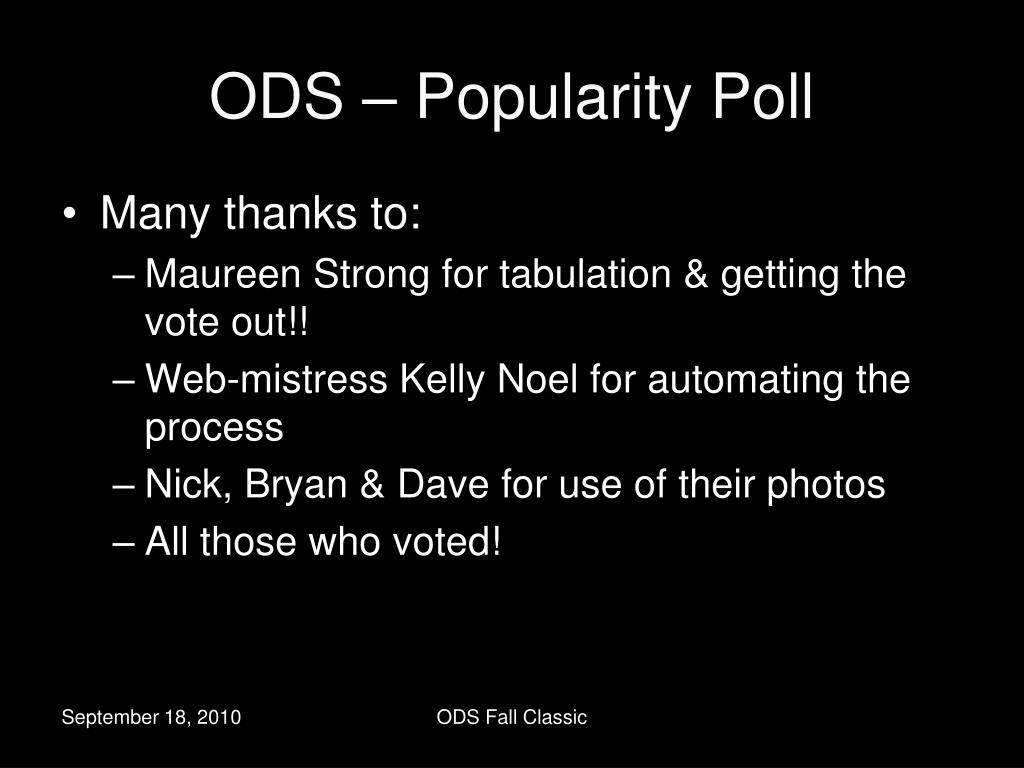 ODS – Popularity Poll

• Many thanks to:
– Maureen Strong for tabulation & getting the vote out!!
– Web-mistress Kelly Noel for automating the process
– Nick, Bryan & Dave for use of their photos
– All those who voted!

September 18, 2010

ODS Fall Classic